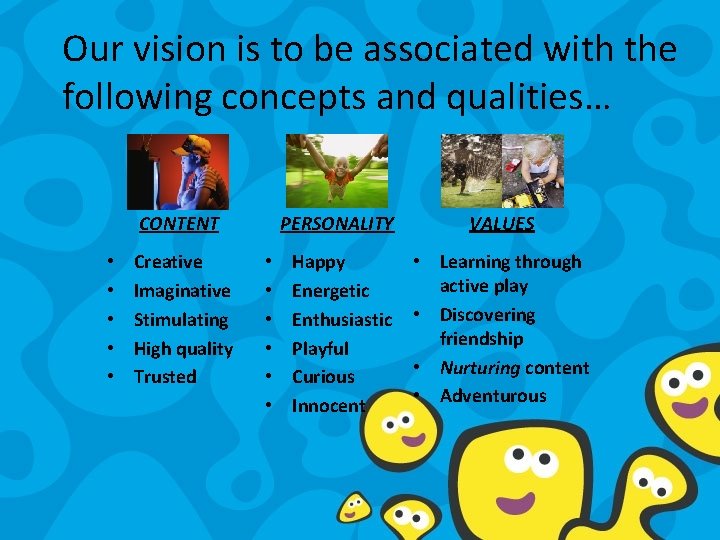 Our vision is to be associated with the following concepts and qualities…

CONTENT
• Creative
• Imaginative
• Stimulating
• High quality
• Trusted

PERSONALITY
• Happy
• Energetic
• Enthusiastic
• Playful
• Curious
• Innocent

VALUES
• Learning through active play
• Discovering friendship
• Nurturing content
• Adventurous